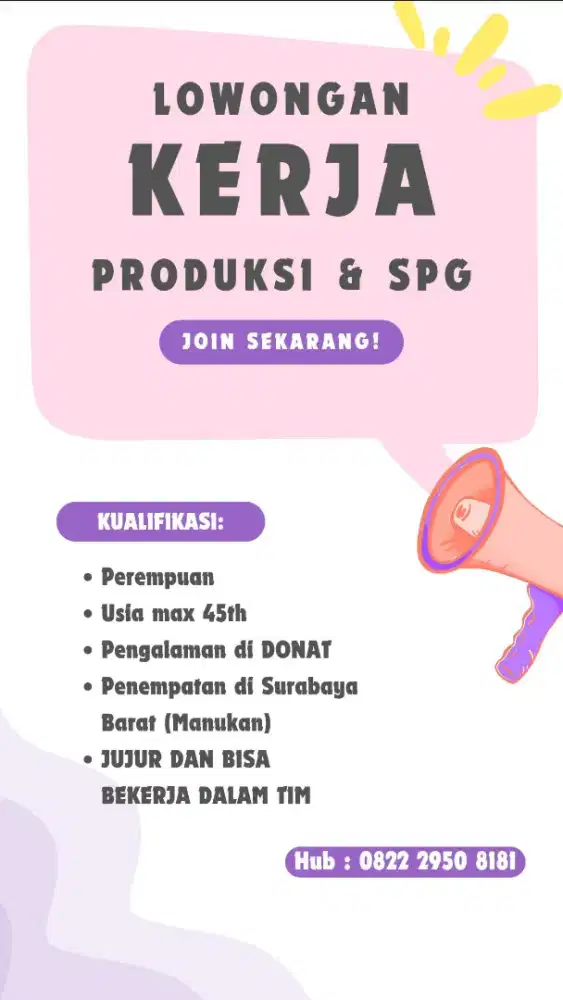 LOWONGAN
KERJA
PRODUKSI & SPG

JOIN SEKARANG!

KUALIFIKASI:

• Perempuan
• Usia max 45th
• Pengalaman di DONAT
• Penempatan di Surabaya Barat (Manukan)
• JUJUR DAN BISA BEKERJA DALAM TIM

Hub : 0822 2950 8181